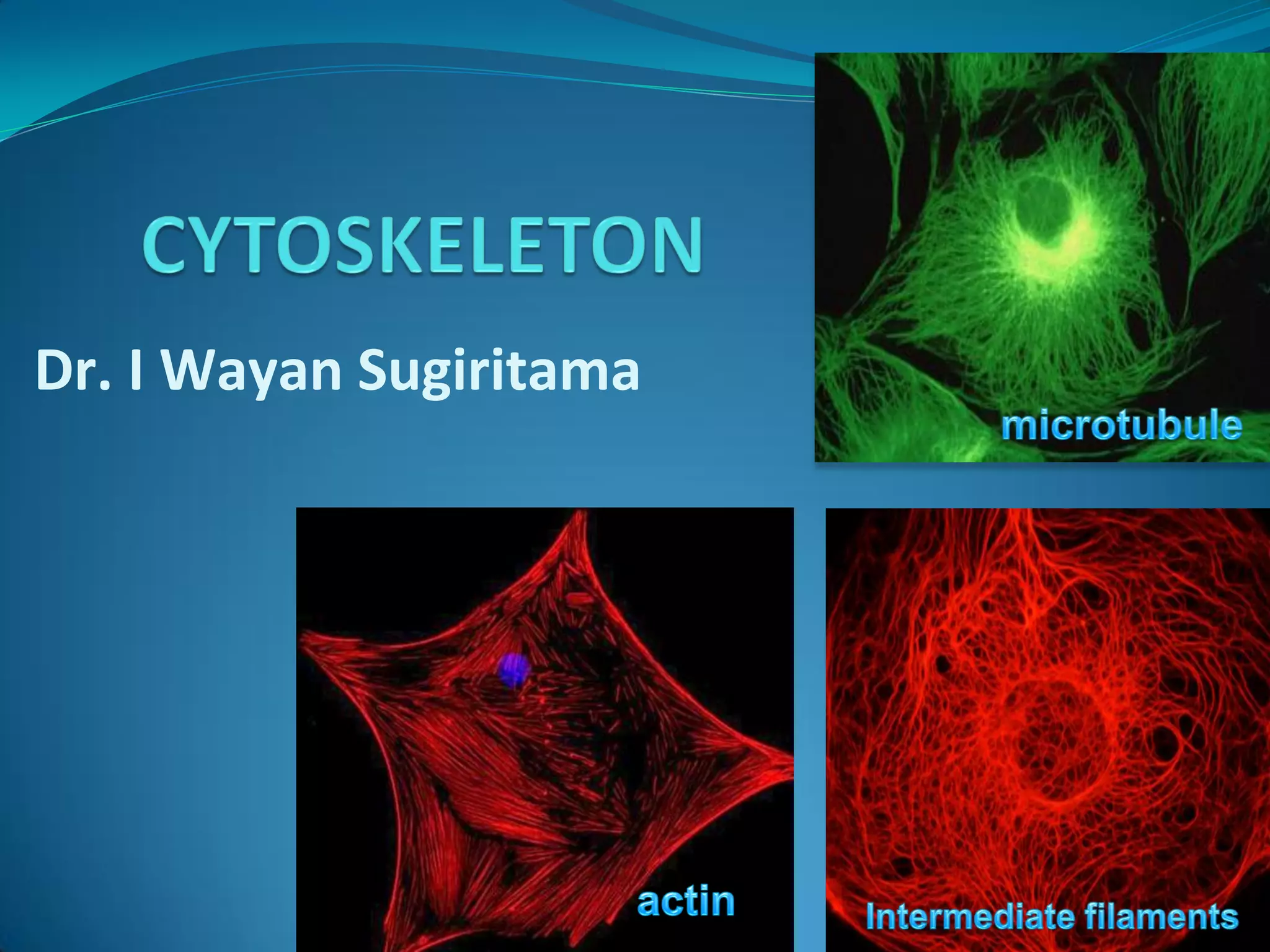 CYTOSKELETON

Dr. I Wayan Sugiritama

microtubule

actin

Intermediate filaments